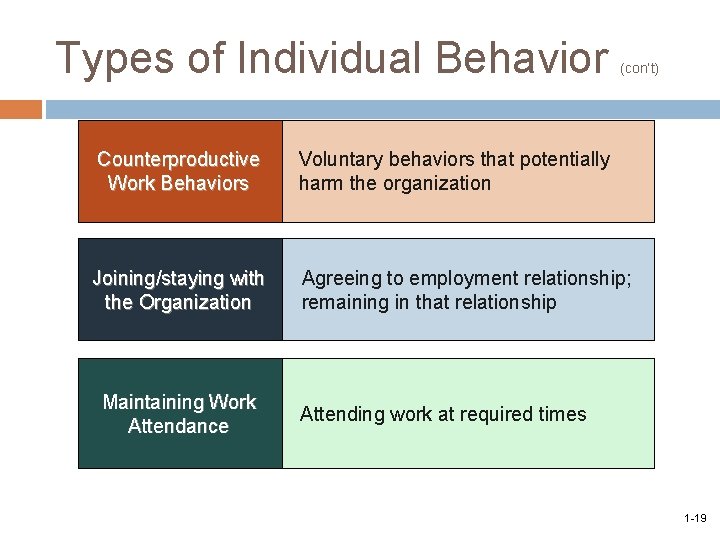 Types of Individual Behavior (con't)

Counterproductive Work Behaviors

Voluntary behaviors that potentially harm the organization

Joining/staying with the Organization

Agreeing to employment relationship; remaining in that relationship

Maintaining Work Attendance

Attending work at required times

1-19